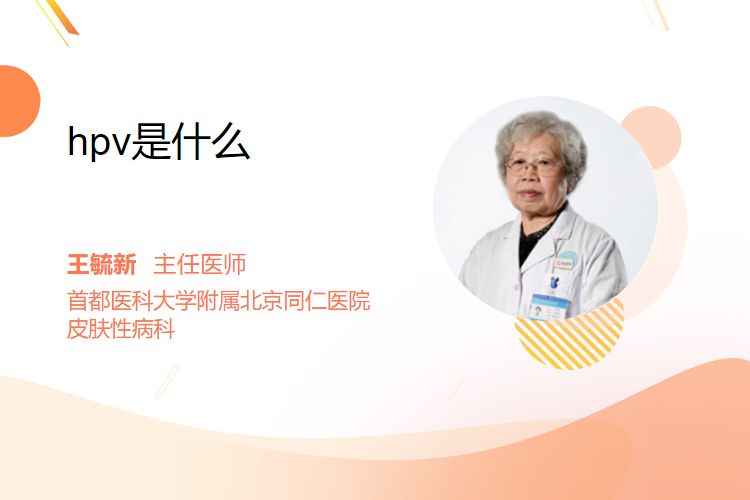 hpv是什么

王毓新 主任医师
首都医科大学附属北京同仁医院
皮肤性病科